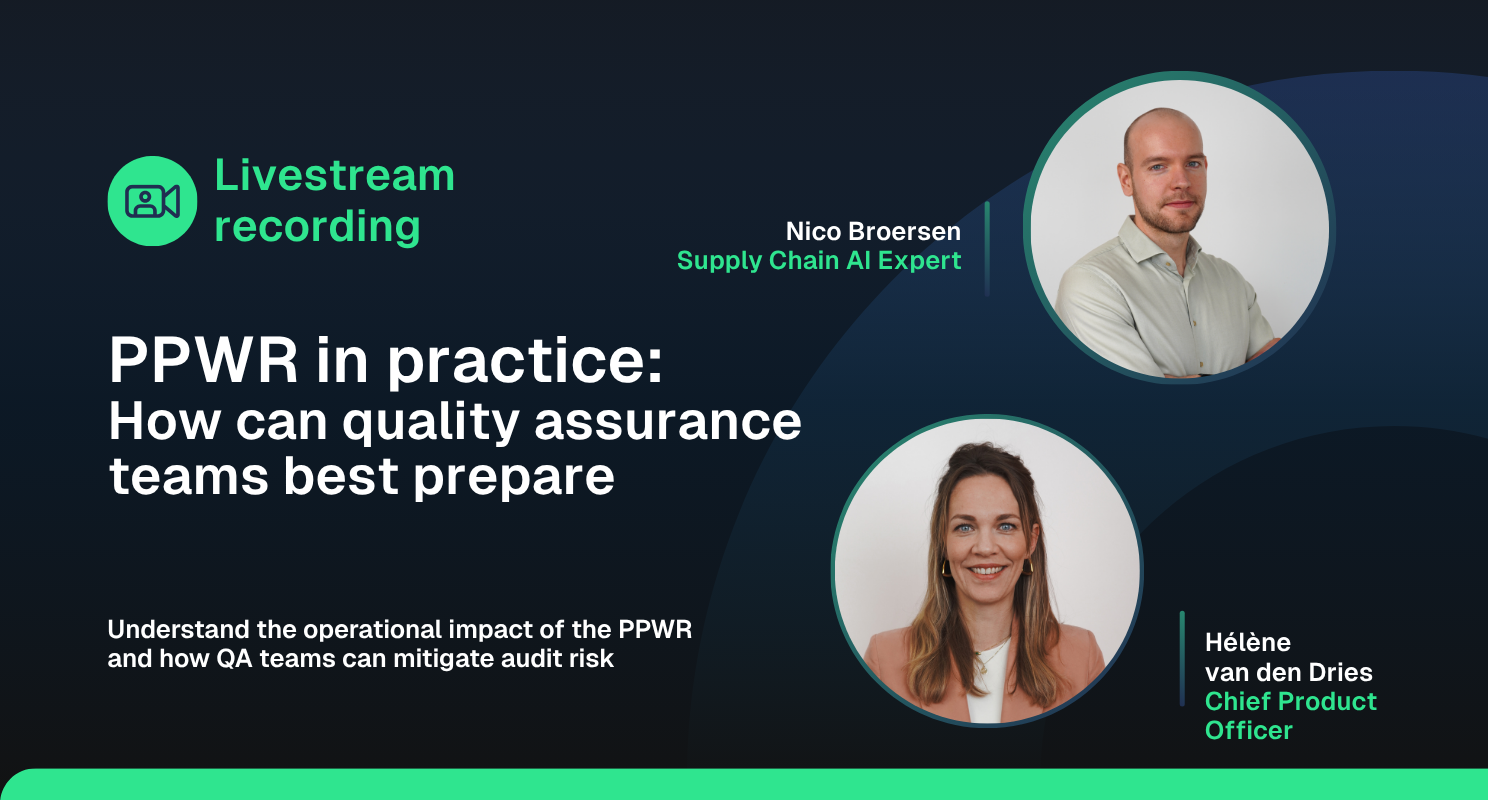 Livestream recording

Nico Broersen
Supply Chain AI Expert

PPWR in practice:
How can quality assurance teams best prepare

Understand the operational impact of the PPWR and how QA teams can mitigate audit risk

Hélène van den Dries
Chief Product Officer